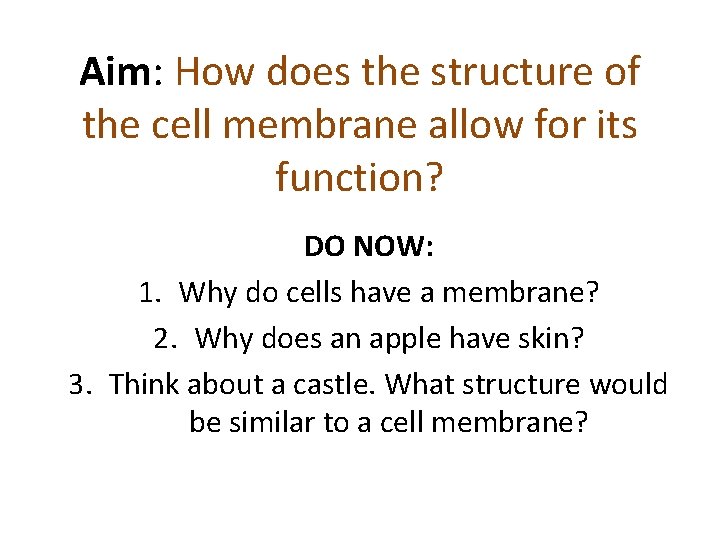 Aim: How does the structure of the cell membrane allow for its function?

DO NOW:

1. Why do cells have a membrane?
2. Why does an apple have skin?
3. Think about a castle. What structure would be similar to a cell membrane?